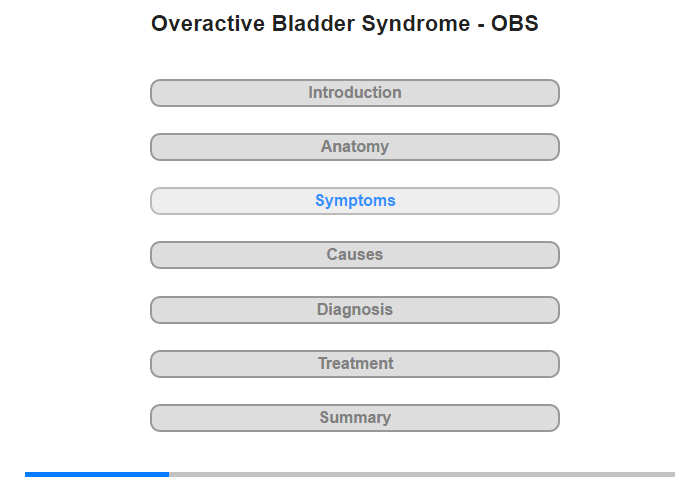 Overactive Bladder Syndrome - OBS

Introduction

Anatomy

Symptoms

Causes

Diagnosis

Treatment

Summary